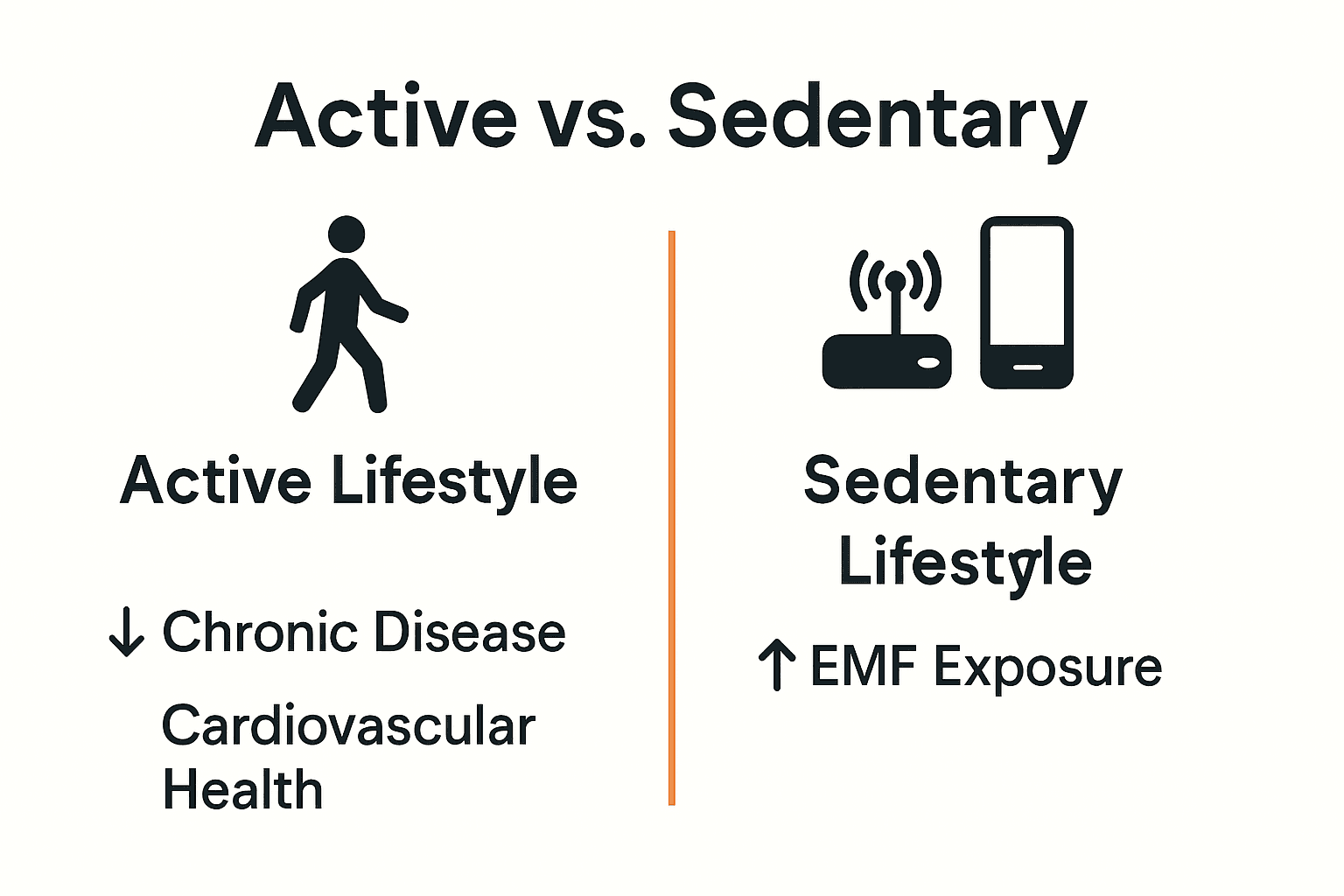 Active vs. Sedentary

Active Lifestyle

↓ Chronic Disease

Cardiovascular Health

Sedentary Lifestyle

↑ EMF Exposure